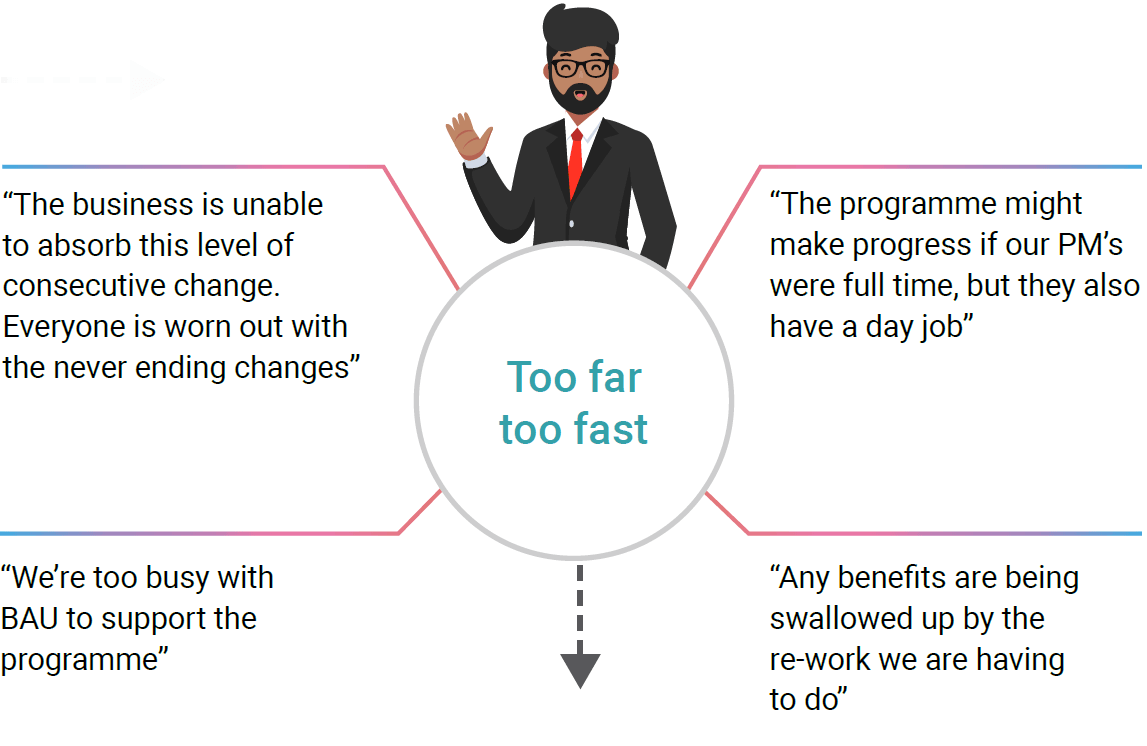 “The business is unable to absorb this level of consecutive change. Everyone is worn out with the never ending changes”

“The programme might make progress if our PM’s were full time, but they also have a day job”

Too far too fast

“We’re too busy with BAU to support the programme”

“Any benefits are being swallowed up by the re-work we are having to do”